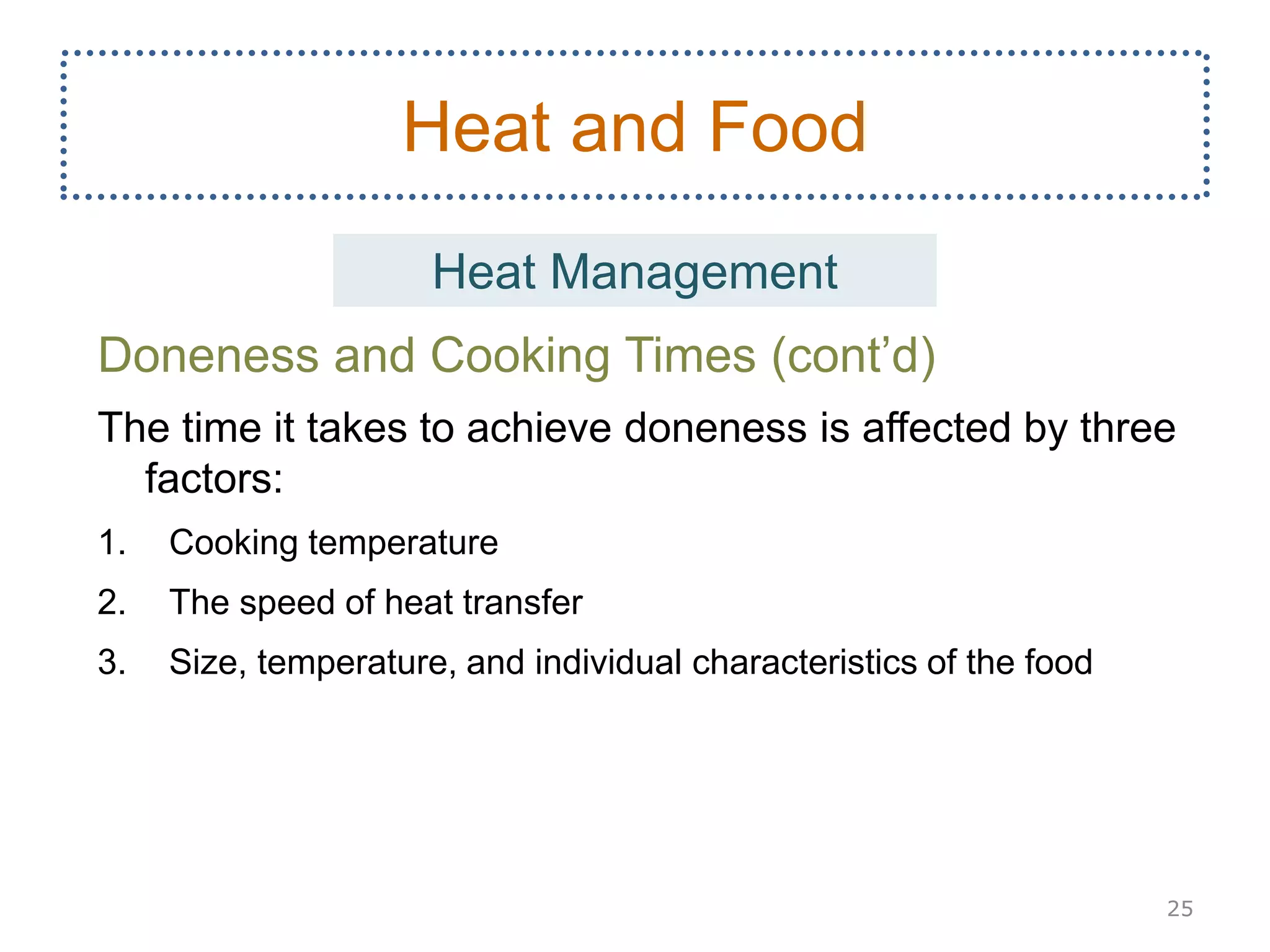 Heat and Food

Heat Management

Doneness and Cooking Times (cont’d)

The time it takes to achieve doneness is affected by three factors:

1. Cooking temperature
2. The speed of heat transfer
3. Size, temperature, and individual characteristics of the food

25